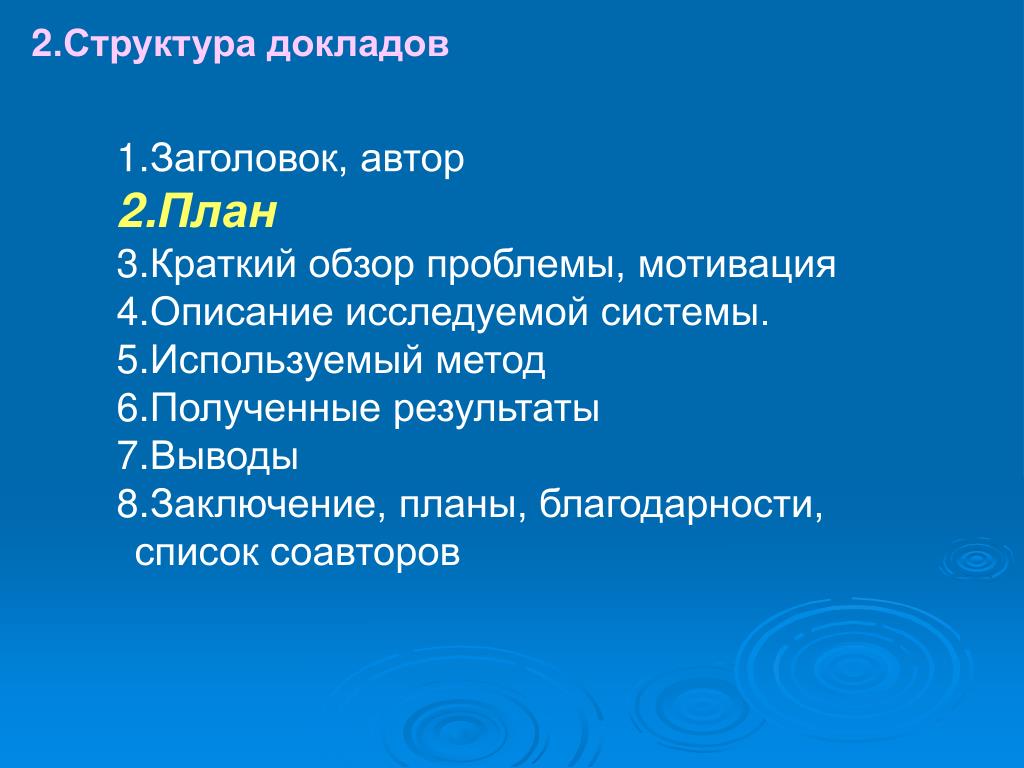 2.Структура докладов

1.Заголовок, автор
2.План
3.Краткий обзор проблемы, мотивация
4.Описание исследуемой системы.
5.Используемый метод
6.Полученные результаты
7.Выводы
8.Заключение, планы, благодарности, список соавторов